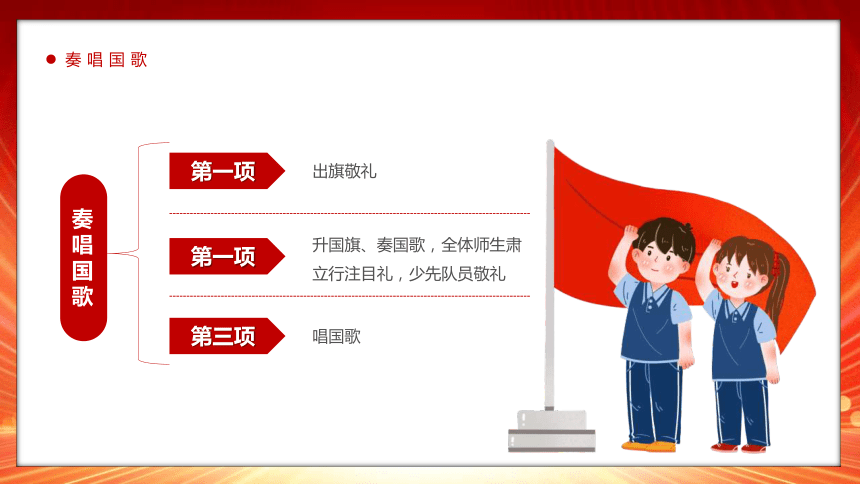 奏唱国歌

奏唱国歌

第一项

出旗敬礼

第一项

升国旗、奏国歌，全体师生肃立行注目礼，少先队员敬礼

第三项

唱国歌